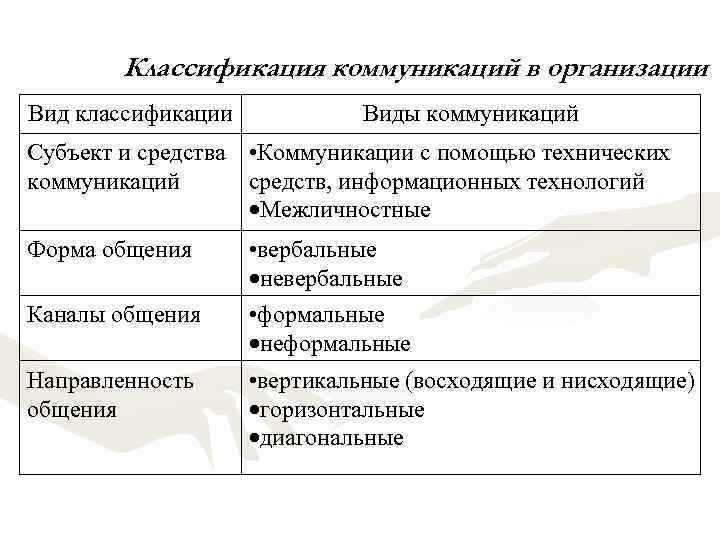 Классификация коммуникаций в организации

| Вид классификации | Виды коммуникаций |
|---|---|
| Субъект и средства коммуникаций | •Коммуникации с помощью технических средств, информационных технологий •Межличностные |
| Форма общения | •вербальные •невербальные |
| Каналы общения | •формальные •неформальные |
| Направленность общения | •вертикальные (восходящие и нисходящие) •горизонтальные •диагональные |